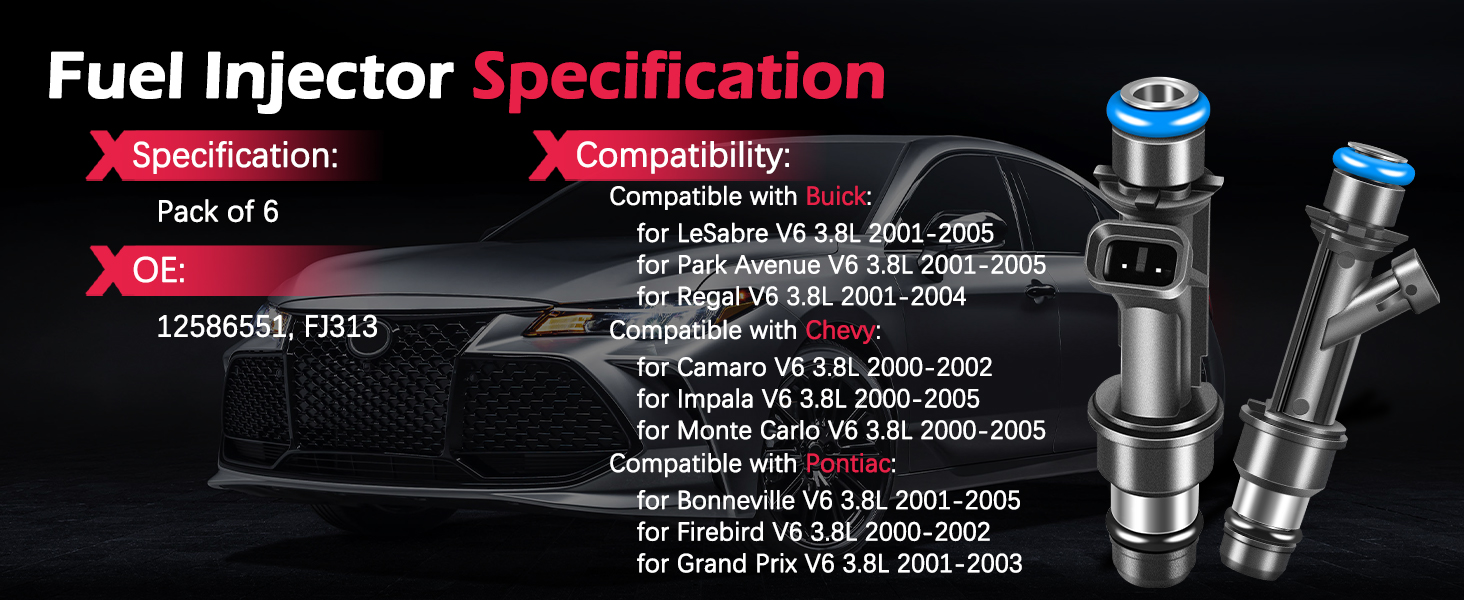 Fuel Injector Specification

Specification:

Pack of 6

OE:

12586551, FJ313

Compatibility:

Compatible with Buick:
for LeSabre V6 3.8L 2001-2005
for Park Avenue V6 3.8L 2001-2005
for Regal V6 3.8L 2001-2004

Compatible with Chevy:
for Camaro V6 3.8L 2000-2002
for Impala V6 3.8L 2000-2005
for Monte Carlo V6 3.8L 2000-2005

Compatible with Pontiac:
for Bonneville V6 3.8L 2001-2005
for Firebird V6 3.8L 2000-2002
for Grand Prix V6 3.8L 2001-2003